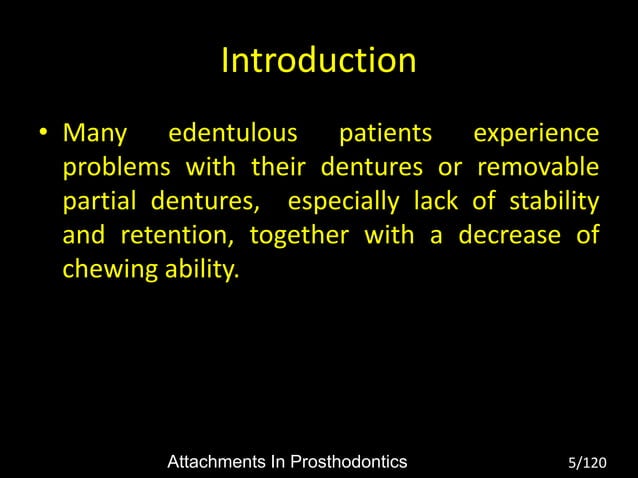 Introduction

• Many edentulous patients experience problems with their dentures or removable partial dentures, especially lack of stability and retention, together with a decrease of chewing ability.

Attachments In Prosthodontics

5/120